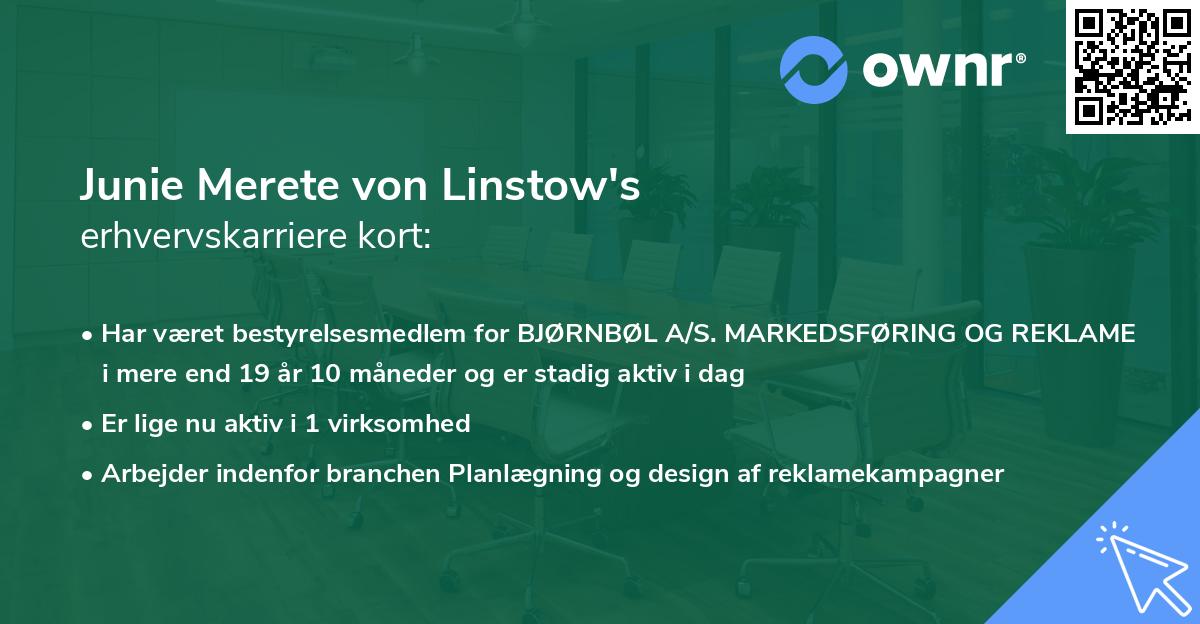 ownr®

Junie Merete von Linstow's
erhvervskarriere kort:

• Har været bestyrelsesmedlem for BJØRNBØL A/S. MARKEDSFØRING OG REKLAME i mere end 19 år 10 måneder og er stadig aktiv i dag
• Er lige nu aktiv i 1 virksomhed
• Arbejder indenfor branchen Planlægning og design af reklamekampagner